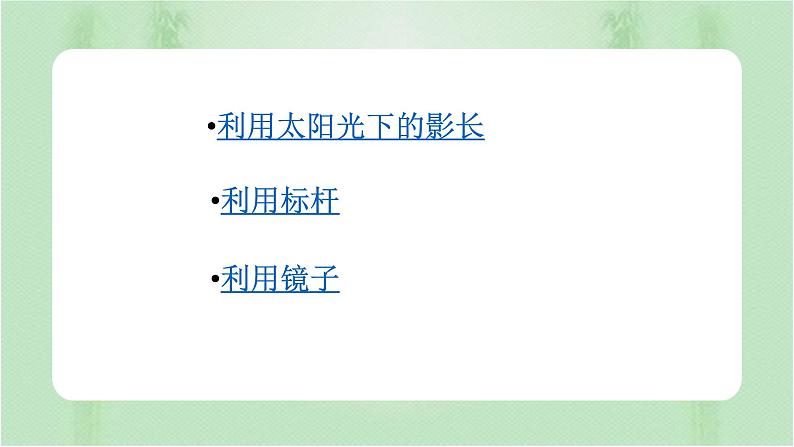 •利用太阳光下的影长

•利用标杆

•利用镜子